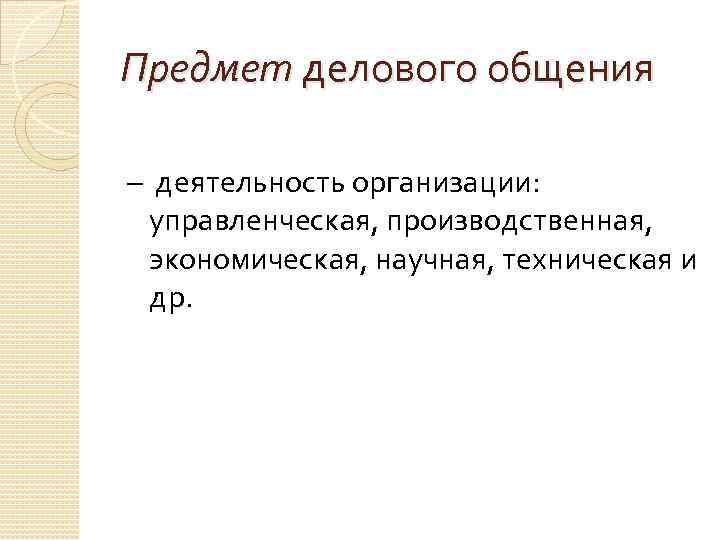 Предмет делового общения

– деятельность организации: управленческая, производственная, экономическая, научная, техническая и др.